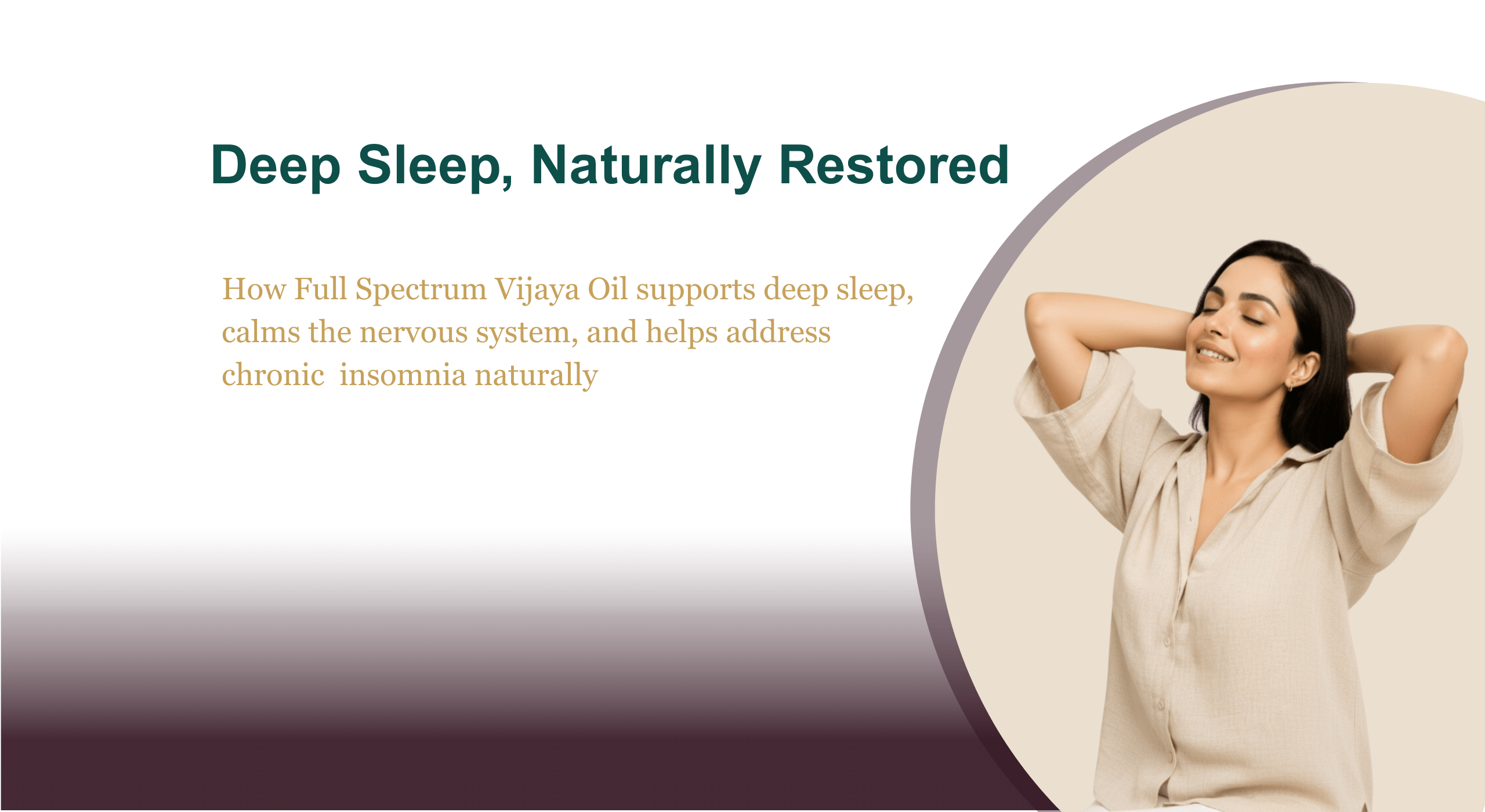 Deep Sleep, Naturally Restored

How Full Spectrum Vijaya Oil supports deep sleep, calms the nervous system, and helps address chronic  insomnia naturally